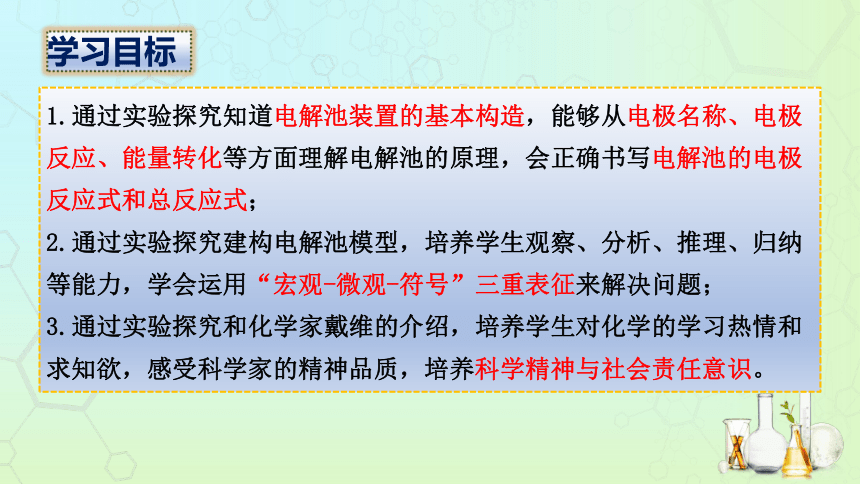 学习目标

1.通过实验探究知道电解池装置的基本构造，能够从电极名称、电极反应、能量转化等方面理解电解池的原理，会正确书写电解池的电极反应式和总反应式；

2.通过实验探究建构电解池模型，培养学生观察、分析、推理、归纳等能力，学会运用“宏观-微观-符号”三重表征来解决问题；

3.通过实验探究和化学家戴维的介绍，培养学生对化学的学习热情和求知欲，感受科学家的精神品质，培养科学精神与社会责任意识。